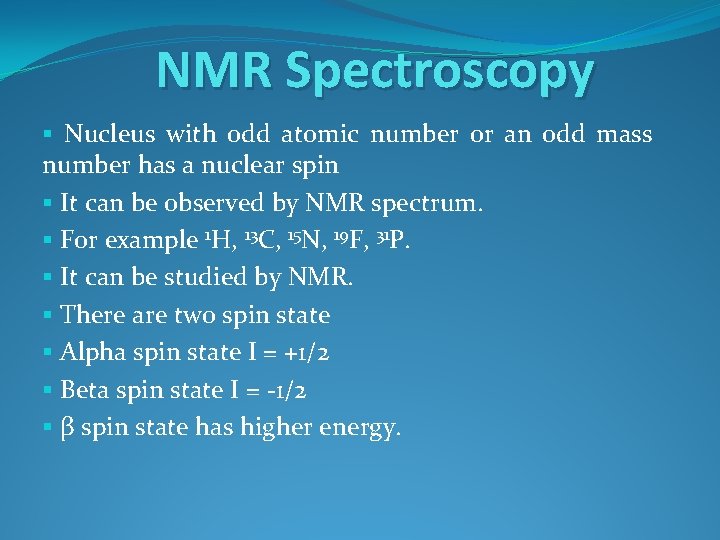 NMR Spectroscopy

▪ Nucleus with odd atomic number or an odd mass number has a nuclear spin

▪ It can be observed by NMR spectrum.

▪ For example $^{1}H$, $^{13}C$, $^{15}N$, $^{19}F$, $^{31}P$.

▪ It can be studied by NMR.

▪ There are two spin state

▪ Alpha spin state I = +1/2

▪ Beta spin state I = -1/2

▪ β spin state has higher energy.